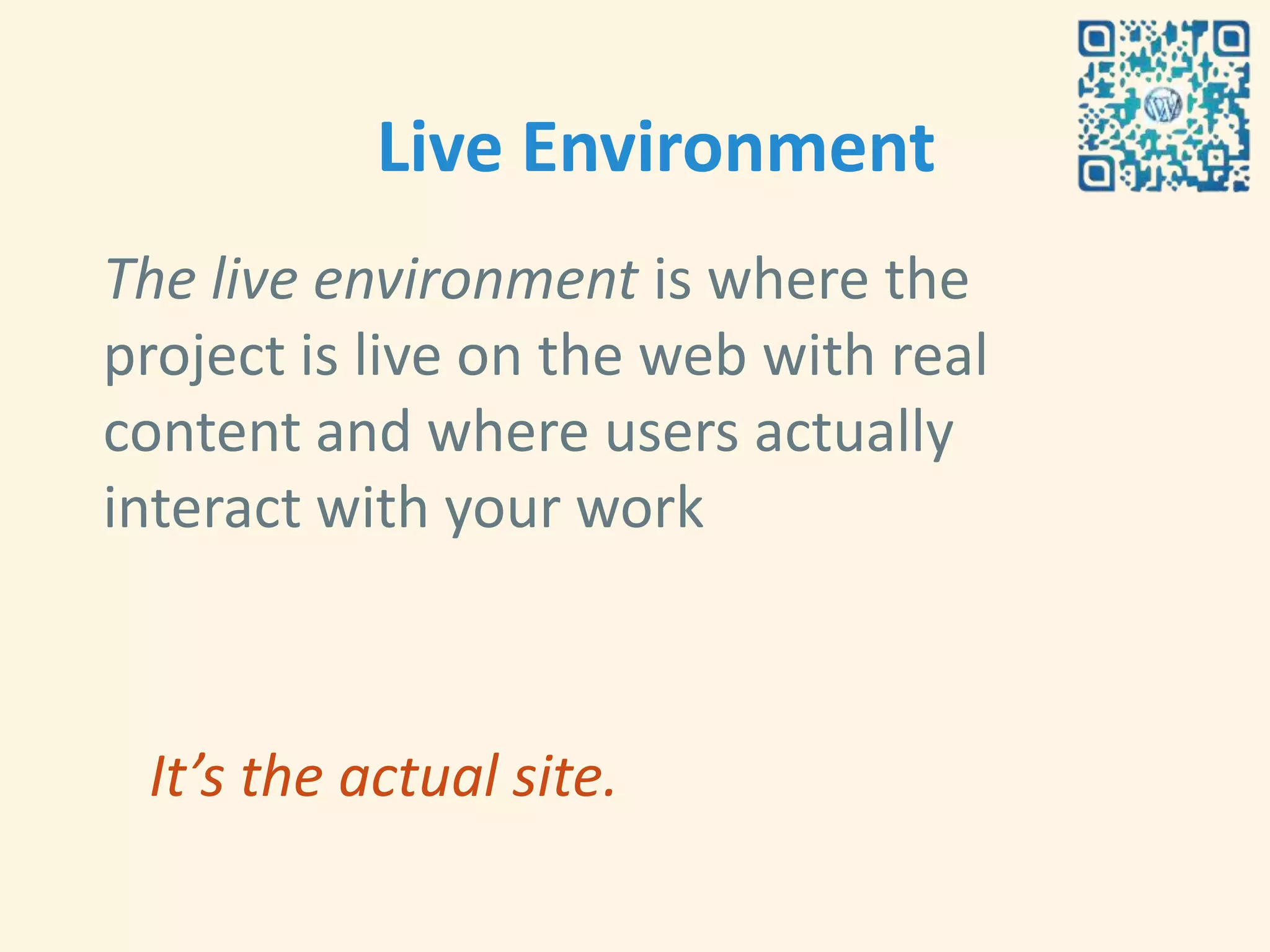 Live Environment

The live environment is where the project is live on the web with real content and where users actually interact with your work

It’s the actual site.